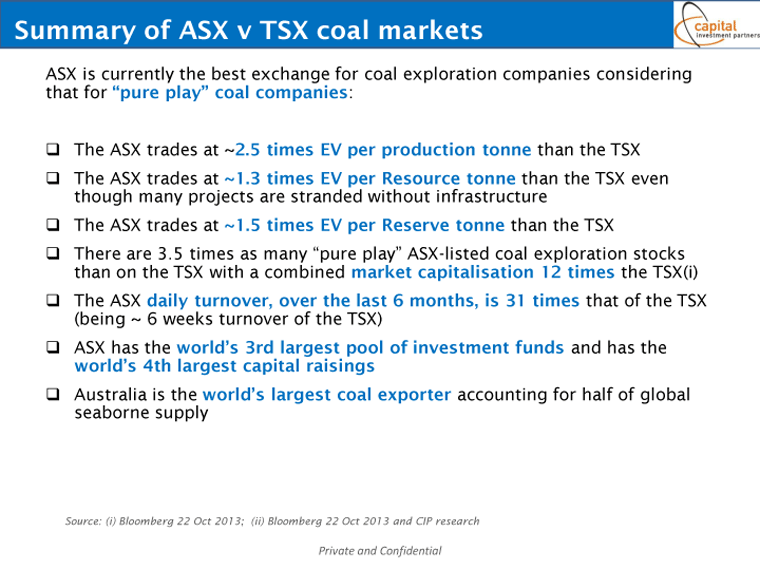 Summary of ASX v TSX coal markets

capital investment partners

ASX is currently the best exchange for coal exploration companies considering that for "pure play" coal companies:

❑ The ASX trades at ~2.5 times EV per production tonne than the TSX

❑ The ASX trades at ~1.3 times EV per Resource tonne than the TSX even though many projects are stranded without infrastructure

❑ The ASX trades at ~1.5 times EV per Reserve tonne than the TSX

❑ There are 3.5 times as many "pure play" ASX-listed coal exploration stocks than on the TSX with a combined market capitalisation 12 times the TSX(i)

❑ The ASX daily turnover, over the last 6 months, is 31 times that of the TSX (being ~ 6 weeks turnover of the TSX)

❑ ASX has the world's 3rd largest pool of investment funds and has the world's 4th largest capital raisings

❑ Australia is the world's largest coal exporter accounting for half of global seaborne supply

Source: (i) Bloomberg 22 Oct 2013; (ii) Bloomberg 22 Oct 2013 and CIP research

Private and Confidential